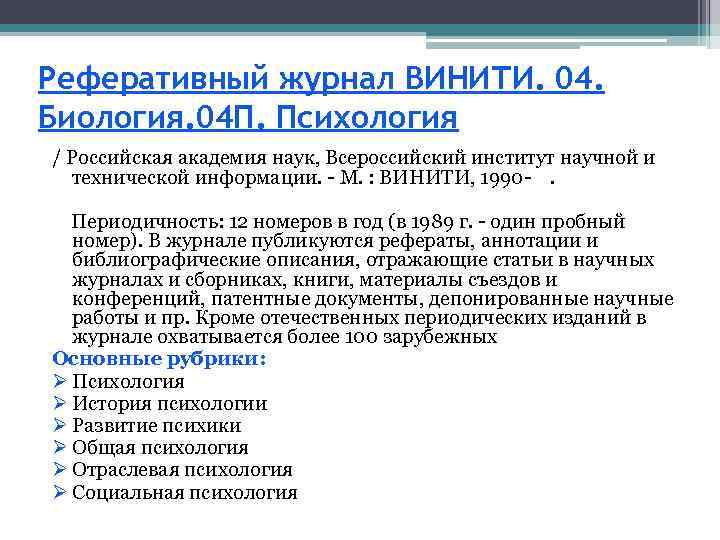 Реферативный журнал ВИНИТИ. 04. Биология.04П. Психология

/ Российская академия наук, Всероссийский институт научной и технической информации. - М. : ВИНИТИ, 1990- .

Периодичность: 12 номеров в год (в 1989 г. - один пробный номер). В журнале публикуются рефераты, аннотации и библиографические описания, отражающие статьи в научных журналах и сборниках, книги, материалы съездов и конференций, патентные документы, депонированные научные работы и пр. Кроме отечественных периодических изданий в журнале охватывается более 100 зарубежных

Основные рубрики:
➢ Психология
➢ История психологии
➢ Развитие психики
➢ Общая психология
➢ Отраслевая психология
➢ Социальная психология